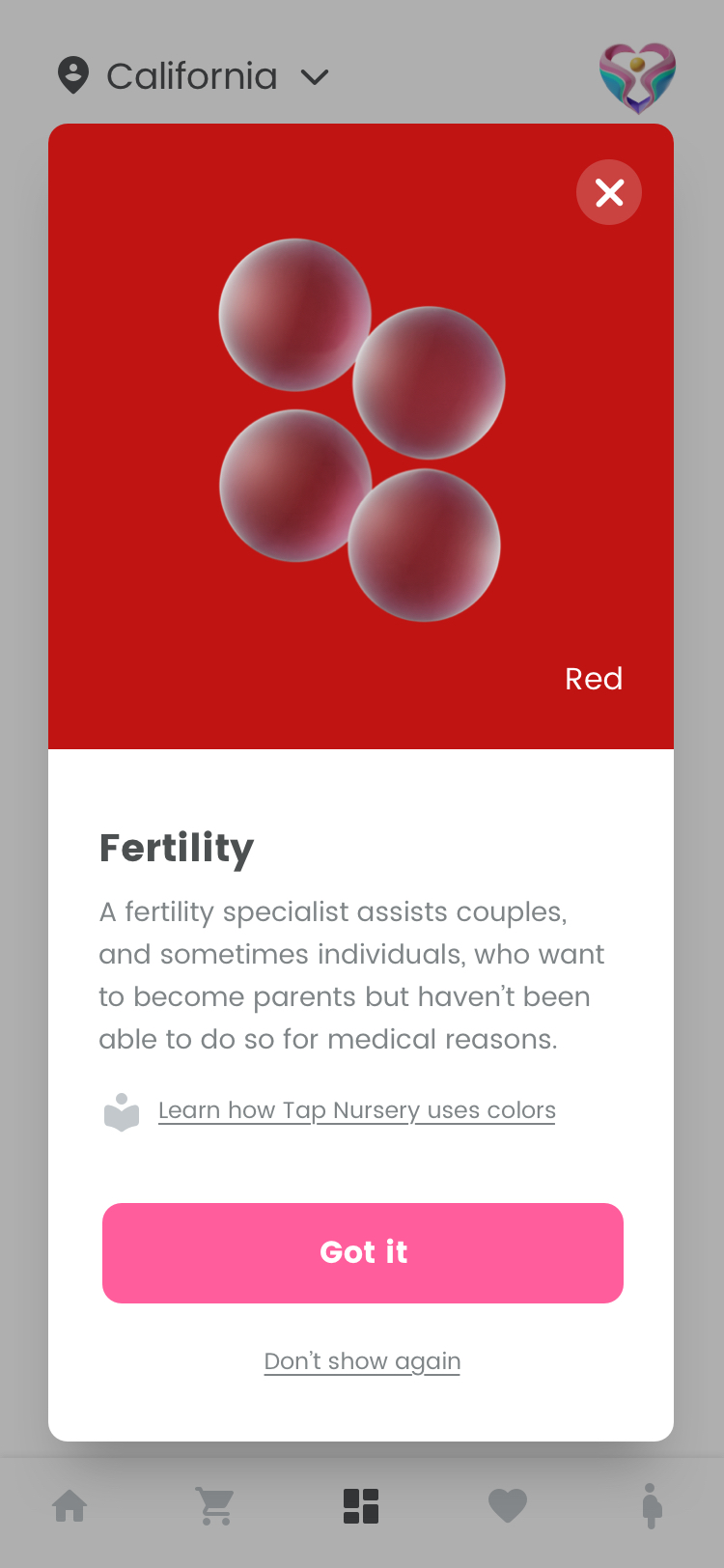 California

Red

Fertility

A fertility specialist assists couples, and sometimes individuals, who want to become parents but haven't been able to do so for medical reasons.

Learn how Tap Nursery uses colors

Got it

Don't show again